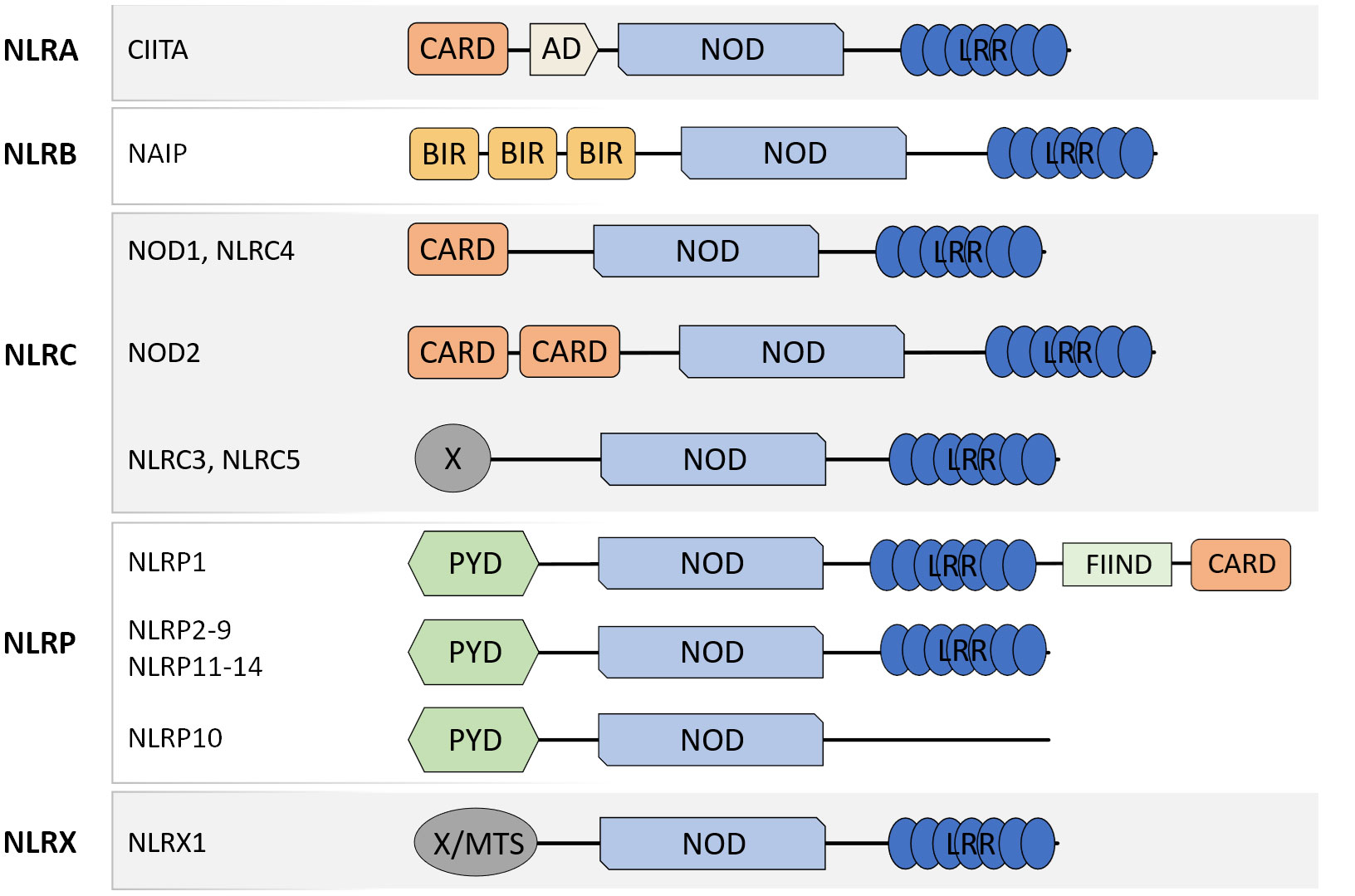 NLRA CIITA CARD AD NOD LRR

NLRB NAIP BIR BIR BIR NOD LRR

NLRC
NOD1, NLRC4 CARD NOD LRR
NOD2 CARD CARD NOD LRR
NLRC3, NLRC5 X NOD LRR

NLRP
NLRP1 PYD NOD LRR FIIND CARD
NLRP2-9 NLRP11-14 PYD NOD LRR
NLRP10 PYD NOD

NLRX NLRX1 X/MTS NOD LRR